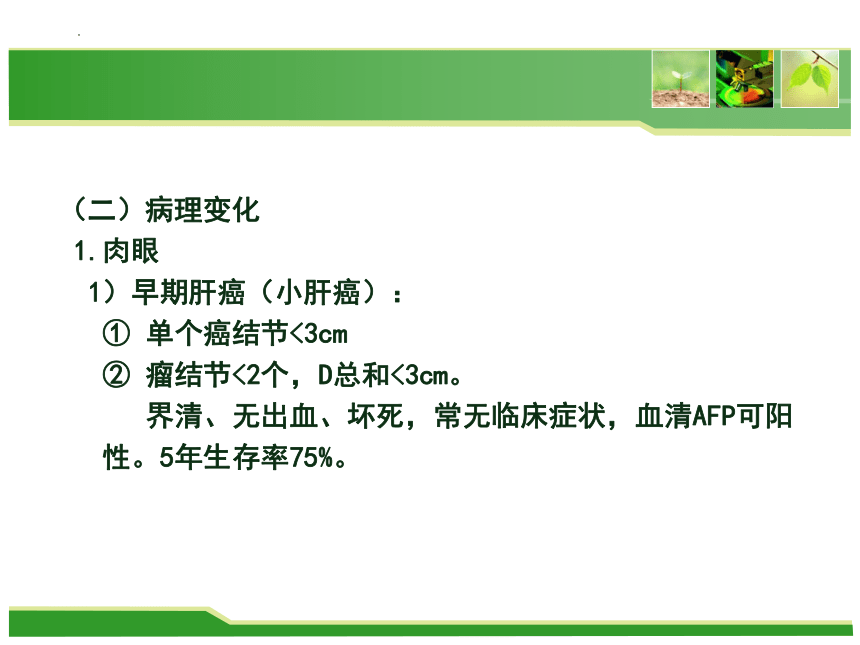 （二）病理变化
1.肉眼
1）早期肝癌（小肝癌）：
① 单个癌结节<3cm
② 瘤结节<2个，D总和<3cm。
界清、无出血、坏死，常无临床症状，血清AFP可阳性。5年生存率75%。